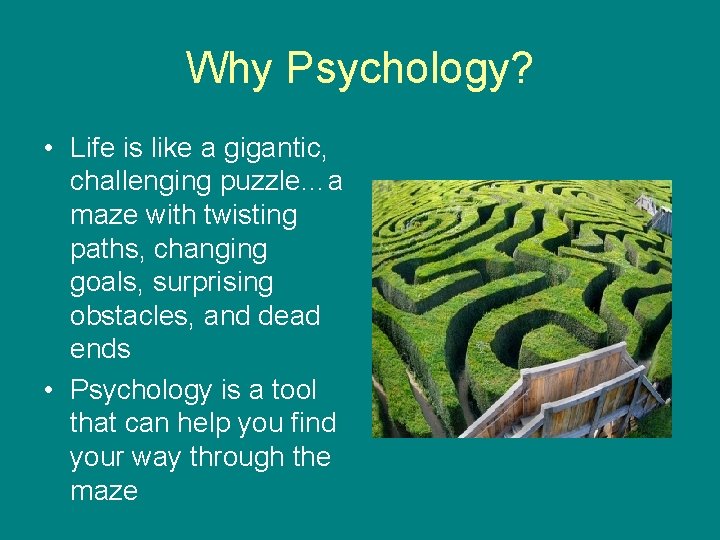 Why Psychology?

• Life is like a gigantic, challenging puzzle…a maze with twisting paths, changing goals, surprising obstacles, and dead ends

• Psychology is a tool that can help you find your way through the maze